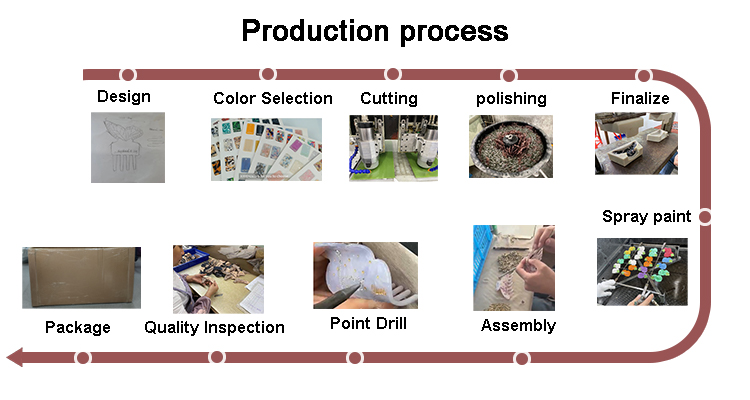 Production process

Design

Color Selection

Cutting

polishing

Finalize

Spray paint

Assembly

Point Drill

Quality Inspection

Package